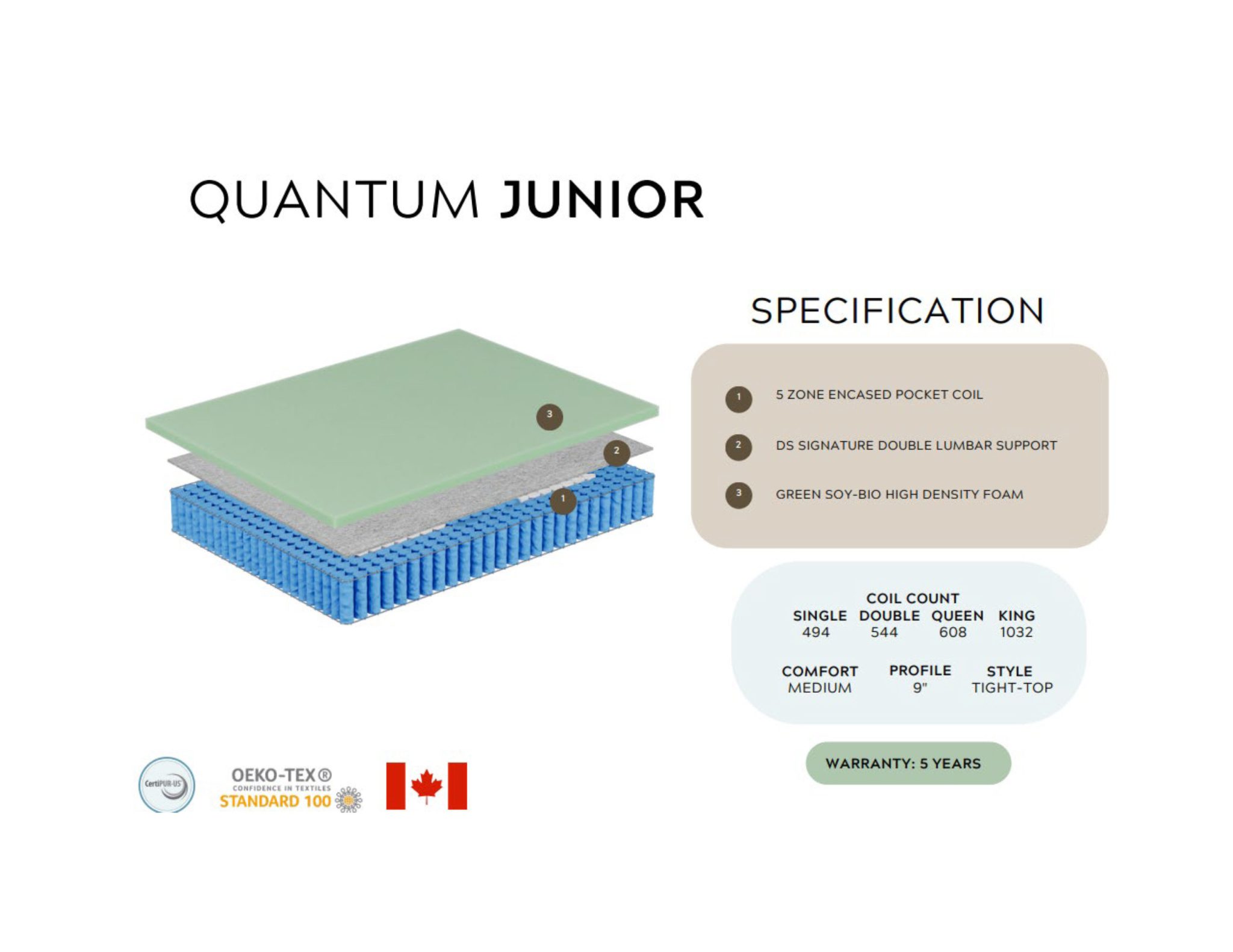 QUANTUM JUNIOR

3
2
1

SPECIFICATION

1 5 ZONE ENCASED POCKET COIL

2 DS SIGNATURE DOUBLE LUMBAR SUPPORT

3 GREEN SOY-BIO HIGH DENSITY FOAM

COIL COUNT

| SINGLE | DOUBLE | QUEEN | KING |
|---|---|---|---|
| 494 | 544 | 608 | 1032 |

| COMFORT | PROFILE | STYLE |
|---|---|---|
| MEDIUM | 9" | TIGHT-TOP |

WARRANTY: 5 YEARS

CertiPUR-US

OEKO-TEX®
CONFIDENCE IN TEXTILES
STANDARD 100